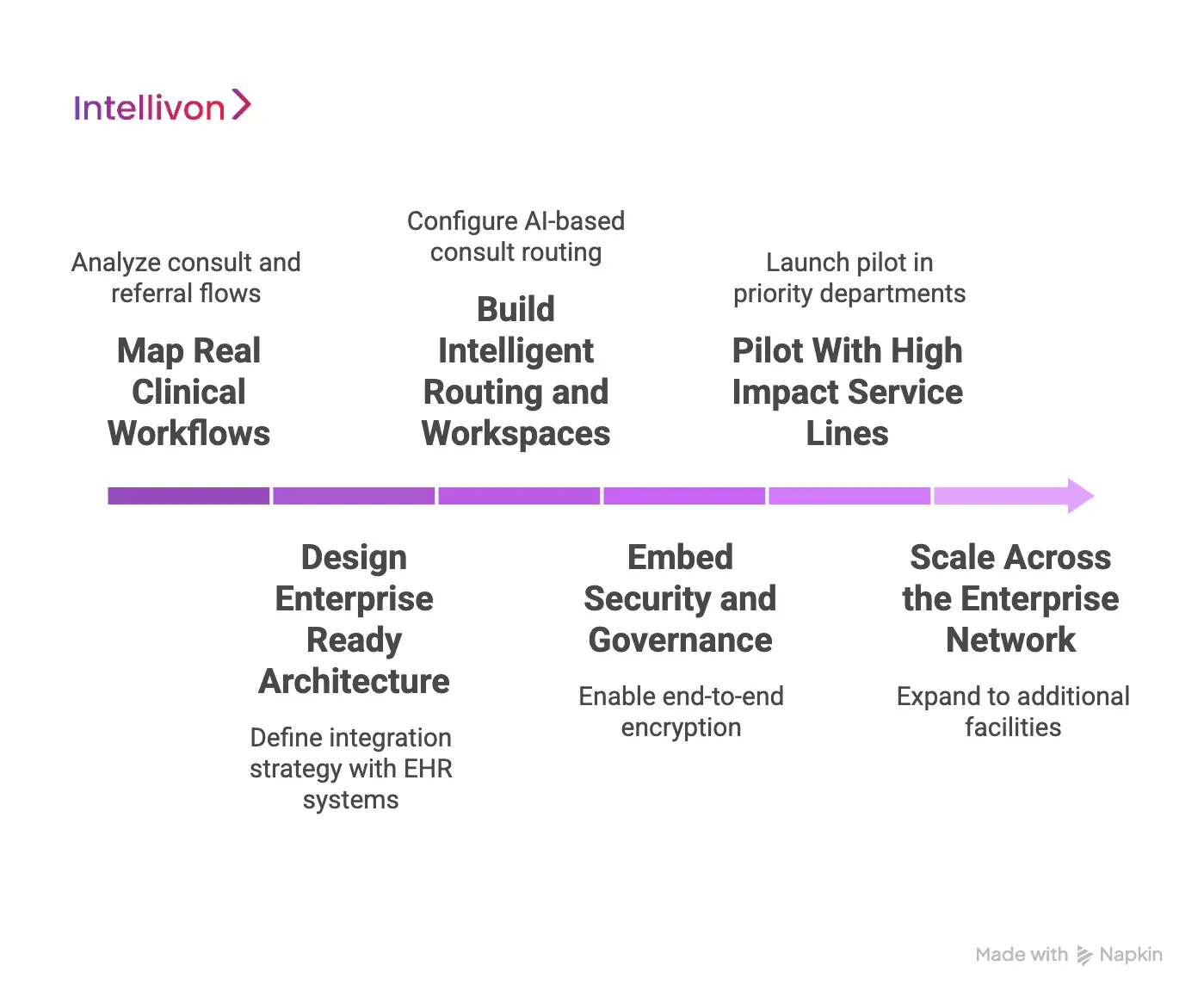 Intellivon

Analyze consult and referral flows

Map Real Clinical Workflows

Design Enterprise Ready Architecture

Define integration strategy with EHR systems

Configure AI-based consult routing

Build Intelligent Routing and Workspaces

Embed Security and Governance

Enable end-to-end encryption

Launch pilot in priority departments

Pilot With High Impact Service Lines

Scale Across the Enterprise Network

Expand to additional facilities

Made with Napkin